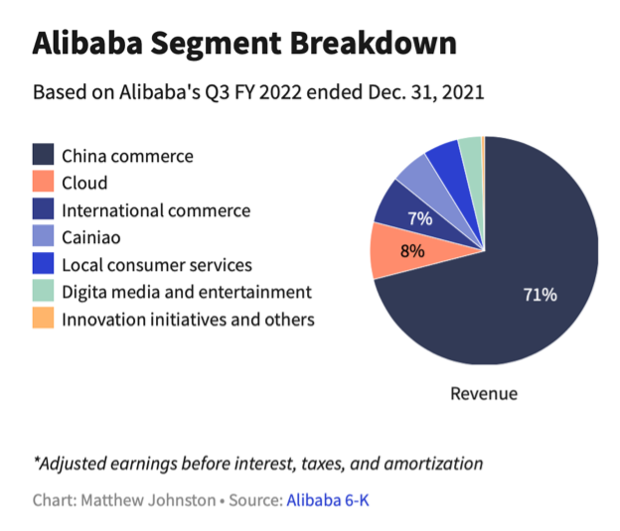 Alibaba Segment Breakdown

Based on Alibaba's Q3 FY 2022 ended Dec. 31, 2021

China commerce
Cloud
International commerce
Cainiao
Local consumer services
Digita media and entertainment
Innovation initiatives and others

7%
8%
71%

Revenue

*Adjusted earnings before interest, taxes, and amortization

Chart: Matthew Johnston • Source: Alibaba 6-K